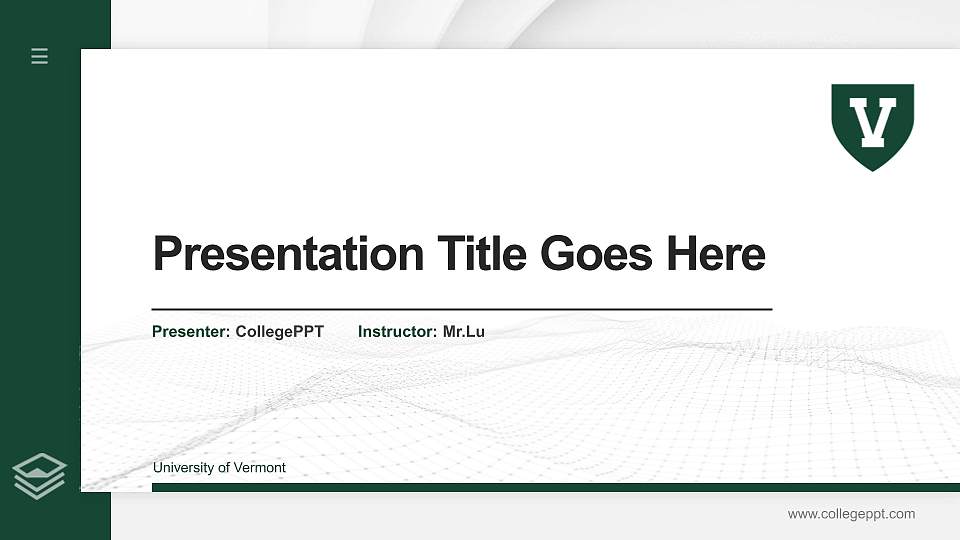 V

Presentation Title Goes Here

Presenter: CollegePPT Instructor: Mr.Lu

University of Vermont

www.collegeppt.com